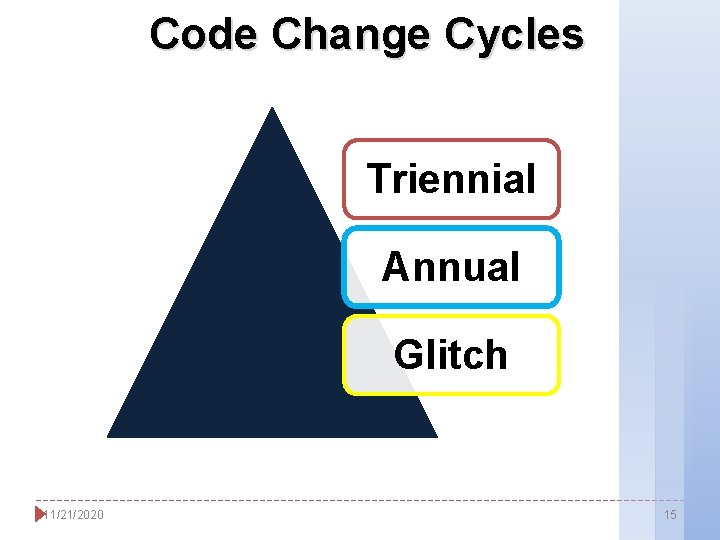 Code Change Cycles

Triennial

Annual

Glitch

11/21/2020

15